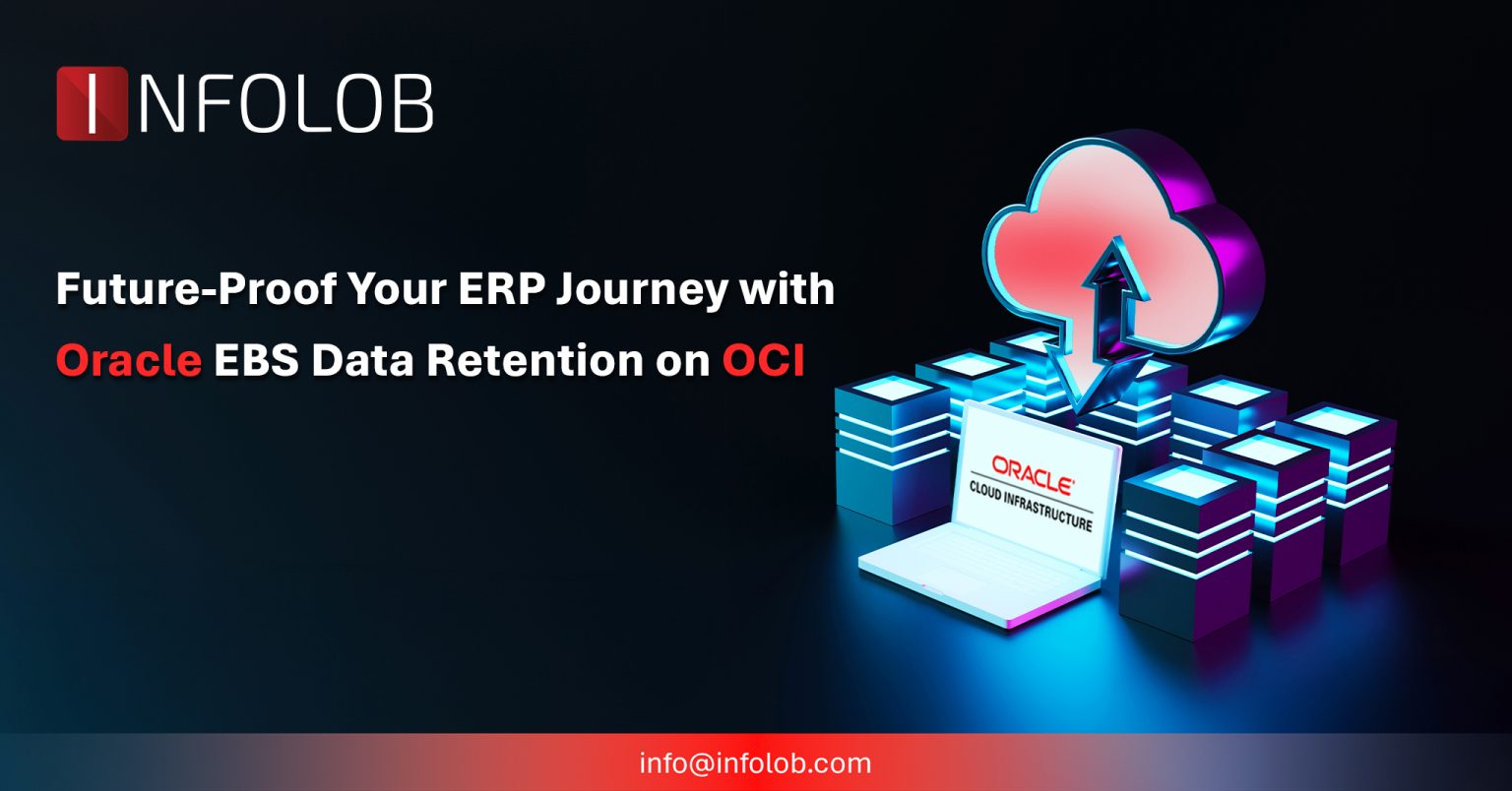 INFOLOB

Future-Proof Your ERP Journey with Oracle EBS Data Retention on OCI

ORACLE
CLOUD INFRASTRUCTURE

info@infolob.com